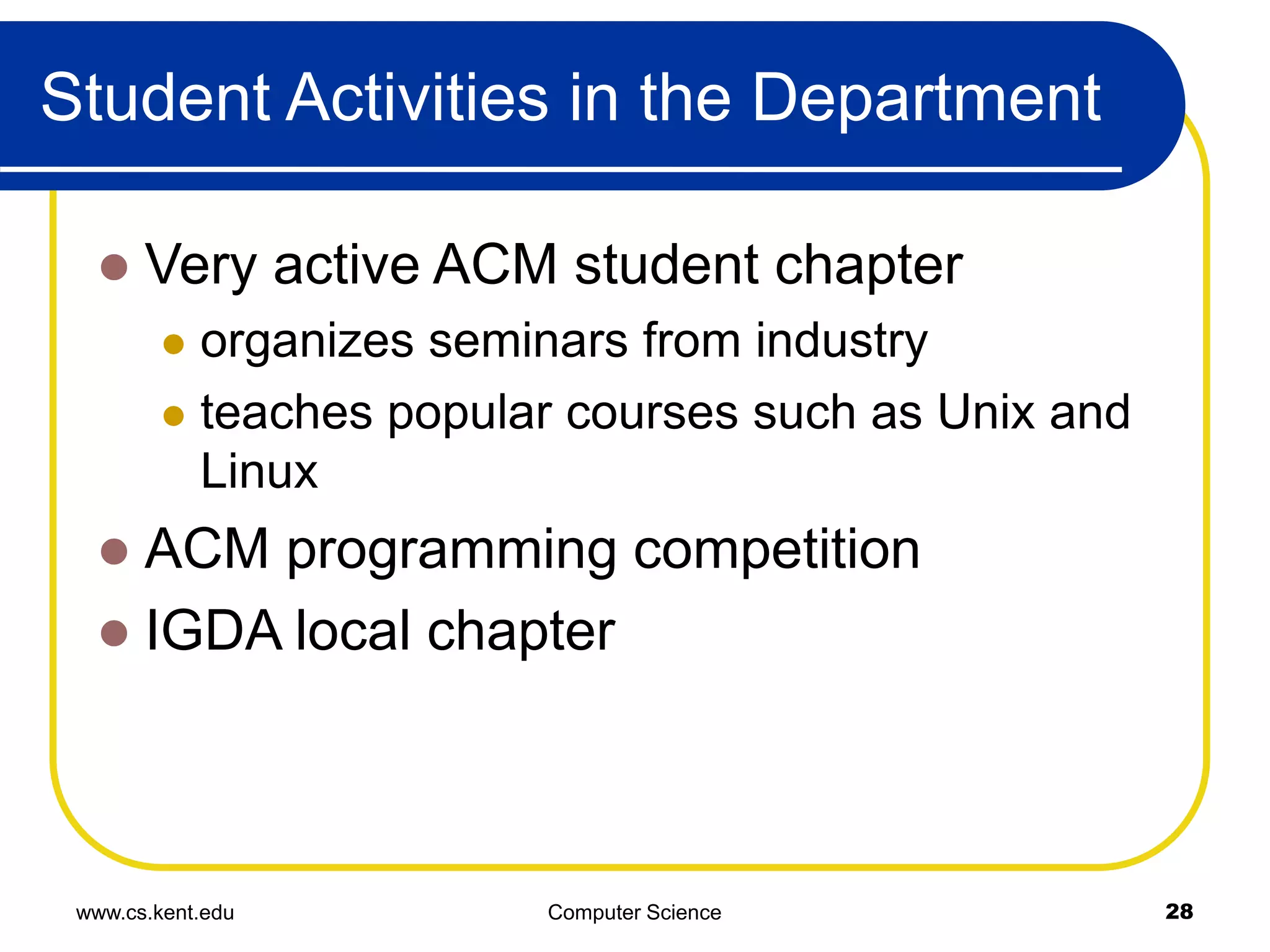 Student Activities in the Department

- Very active ACM student chapter
  - organizes seminars from industry
  - teaches popular courses such as Unix and Linux
- ACM programming competition
- IGDA local chapter

www.cs.kent.edu Computer Science 28